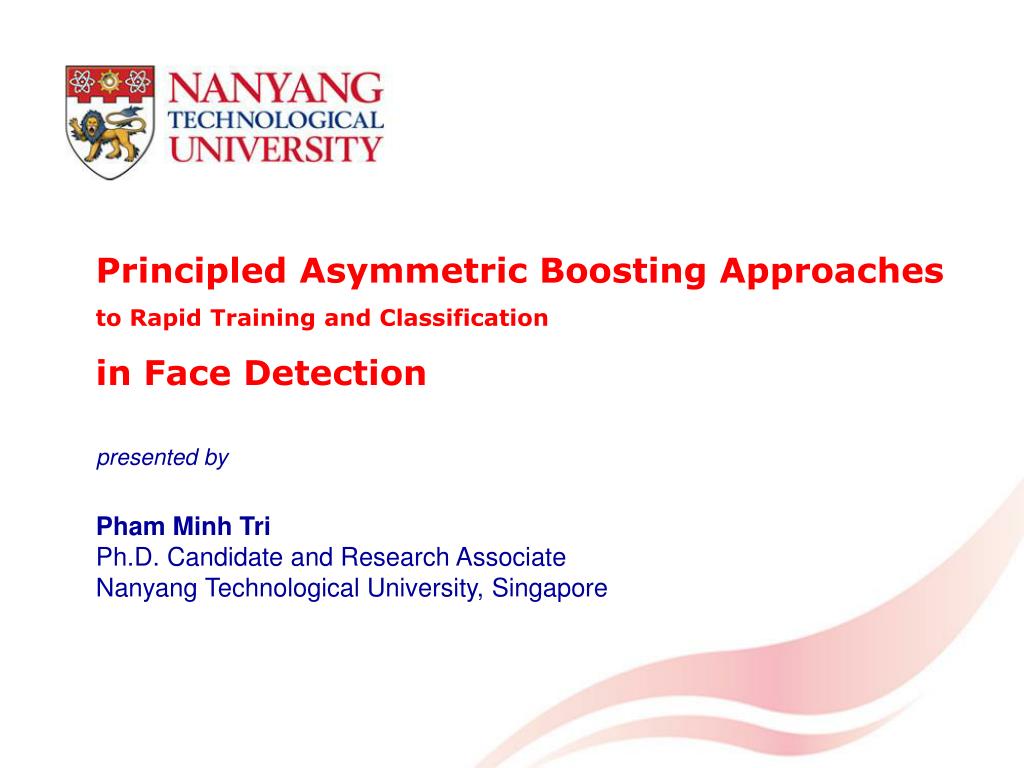 NANYANG
TECHNOLOGICAL
UNIVERSITY

Principled Asymmetric Boosting Approaches
to Rapid Training and Classification
in Face Detection

presented by

Pham Minh Tri
Ph.D. Candidate and Research Associate
Nanyang Technological University, Singapore